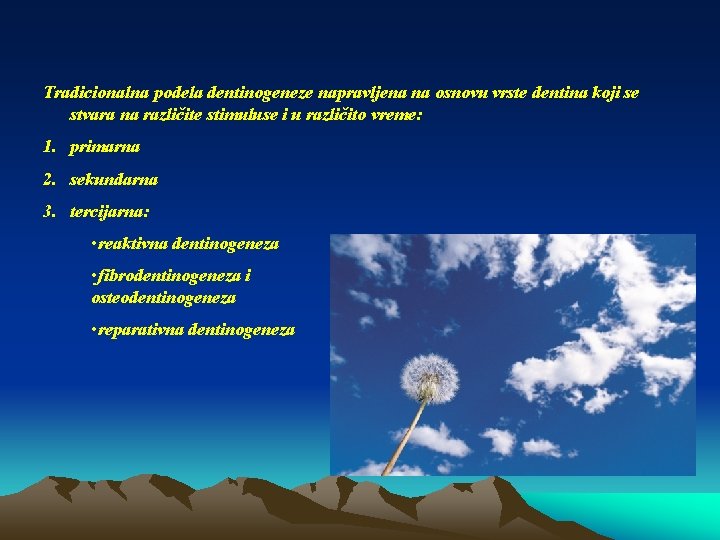 Tradicionalna podela dentinogeneze napravljena na osnovu vrste dentina koji se stvara na različite stimuluse i u različito vreme:

1. primarna

2. sekundarna

3. tercijarna:

•reaktivna dentinogeneza

•fibrodentinogeneza i osteodentinogeneza

•reparativna dentinogeneza